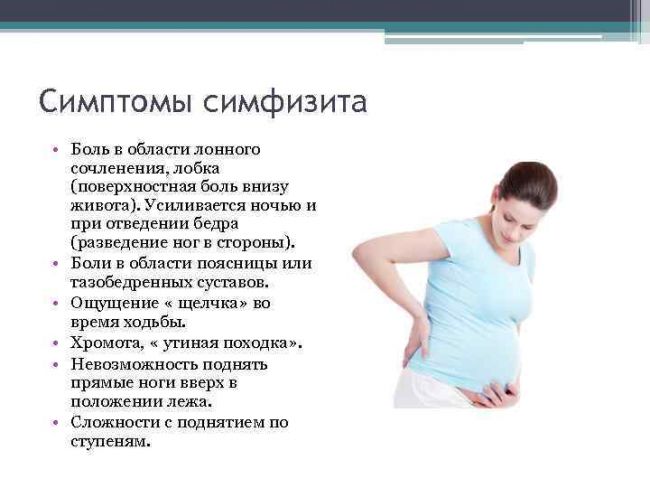 Симптомы симфизита

• Боль в области лонного сочленения, лобка (поверхностная боль внизу живота). Усиливается ночью и при отведении бедра (разведение ног в стороны).
• Боли в области поясницы или тазобедренных суставов.
• Ощущение « щелчка» во время ходьбы.
• Хромота, « утиная походка».
• Невозможность поднять прямые ноги вверх в положении лежа.
• Сложности с поднятием по ступеням.